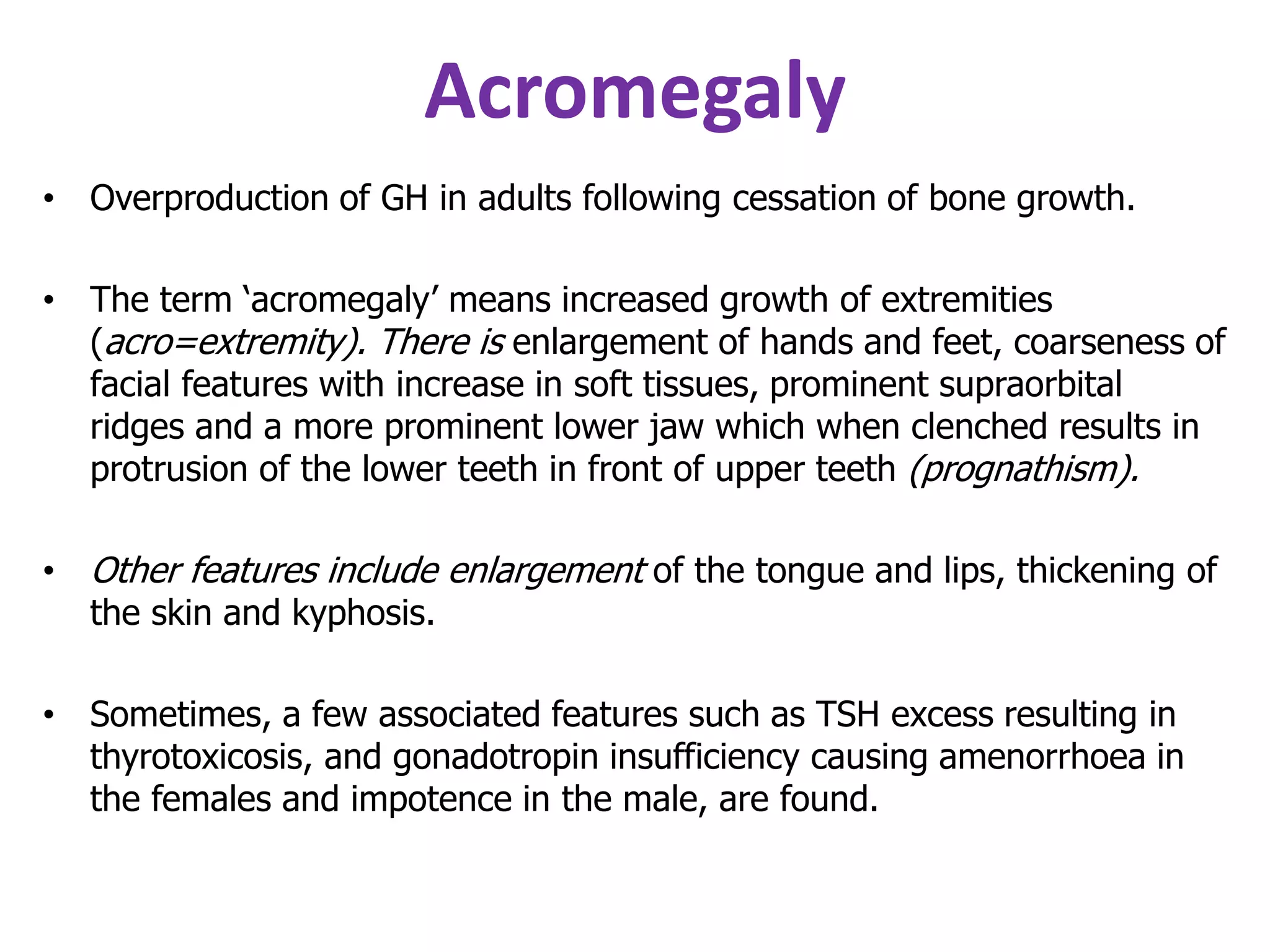 Acromegaly

• Overproduction of GH in adults following cessation of bone growth.

• The term ‘acromegaly’ means increased growth of extremities (acro=extremity). There is enlargement of hands and feet, coarseness of facial features with increase in soft tissues, prominent supraorbital ridges and a more prominent lower jaw which when clenched results in protrusion of the lower teeth in front of upper teeth (prognathism).

• Other features include enlargement of the tongue and lips, thickening of the skin and kyphosis.

• Sometimes, a few associated features such as TSH excess resulting in thyrotoxicosis, and gonadotropin insufficiency causing amenorrhoea in the females and impotence in the male, are found.